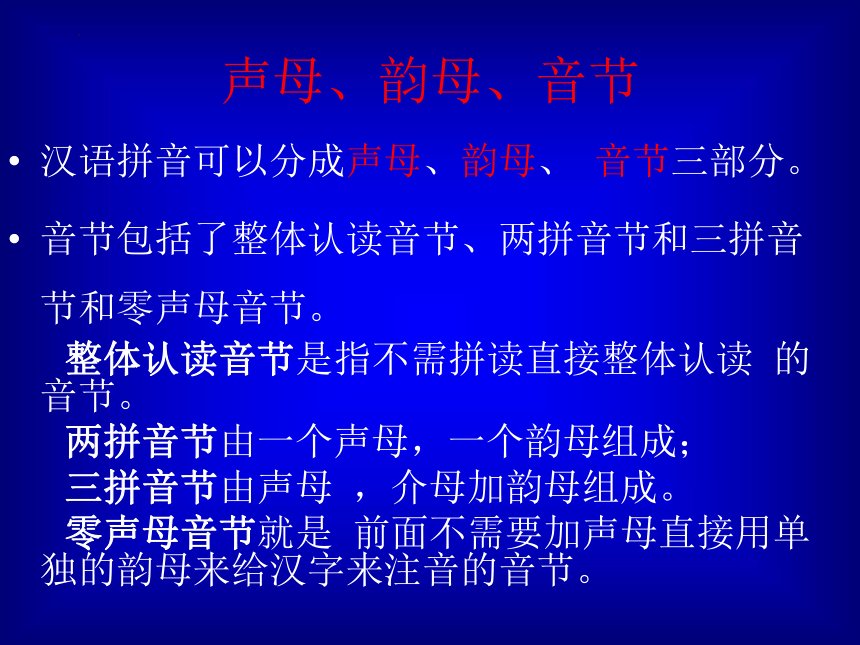 声母、韵母、音节

• 汉语拼音可以分成声母、韵母、 音节三部分。

• 音节包括了整体认读音节、两拼音节和三拼音节和零声母音节。

整体认读音节是指不需拼读直接整体认读 的音节。

两拼音节由一个声母，一个韵母组成；

三拼音节由声母 ，介母加韵母组成。

零声母音节就是 前面不需要加声母直接用单独的韵母来给汉字来注音的音节。